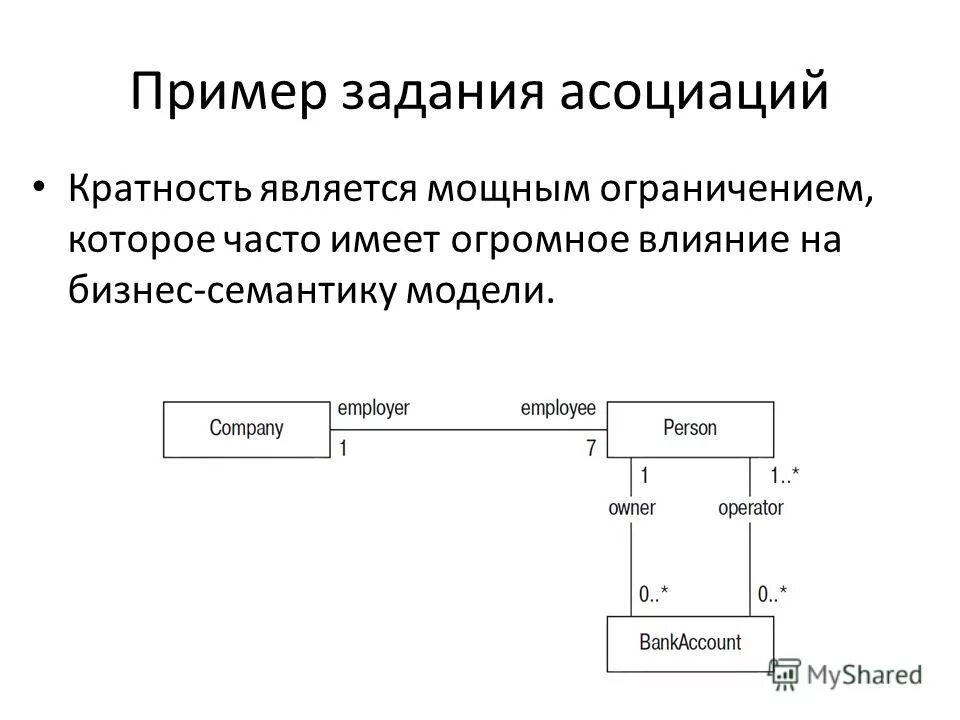 Пример задания асоциаций

• Кратность является мощным ограничением, которое часто имеет огромное влияние на бизнес-семантику модели.

Company
employer
1
employee
7
Person
1
owner
1..*
operator
0..*
0..*
BankAccount

MyShared